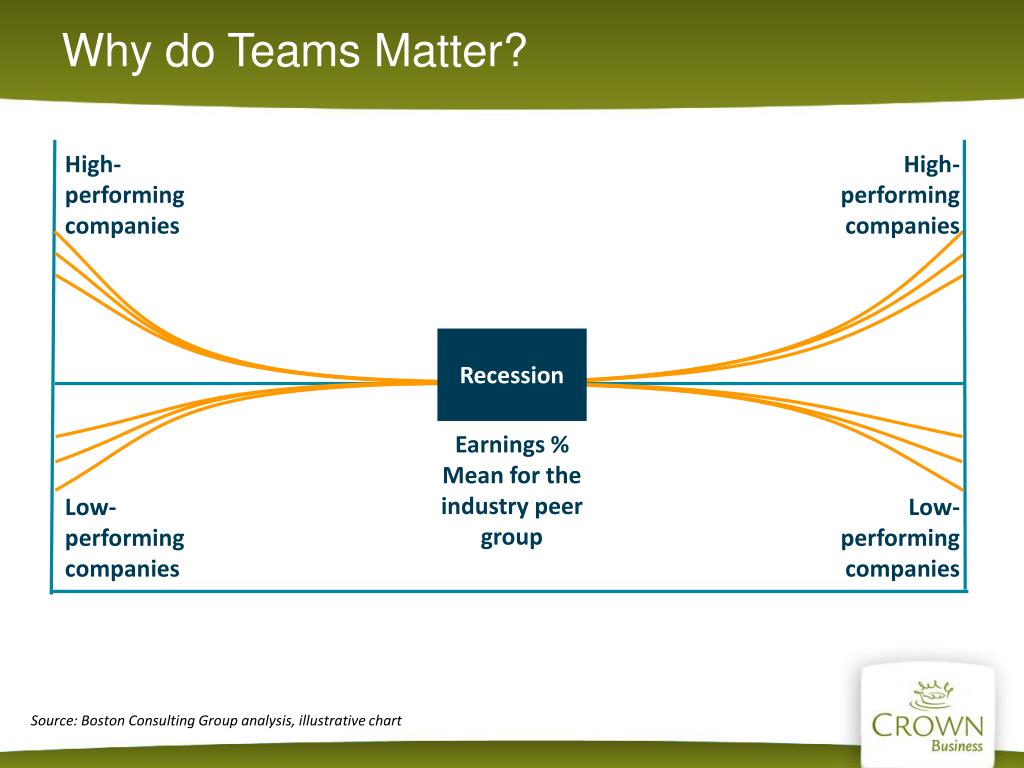 Why do Teams Matter?

High-performing companies

High-performing companies

Recession

Earnings % Mean for the industry peer group

Low-performing companies

Low-performing companies

Source: Boston Consulting Group analysis, illustrative chart

CROWN
Business